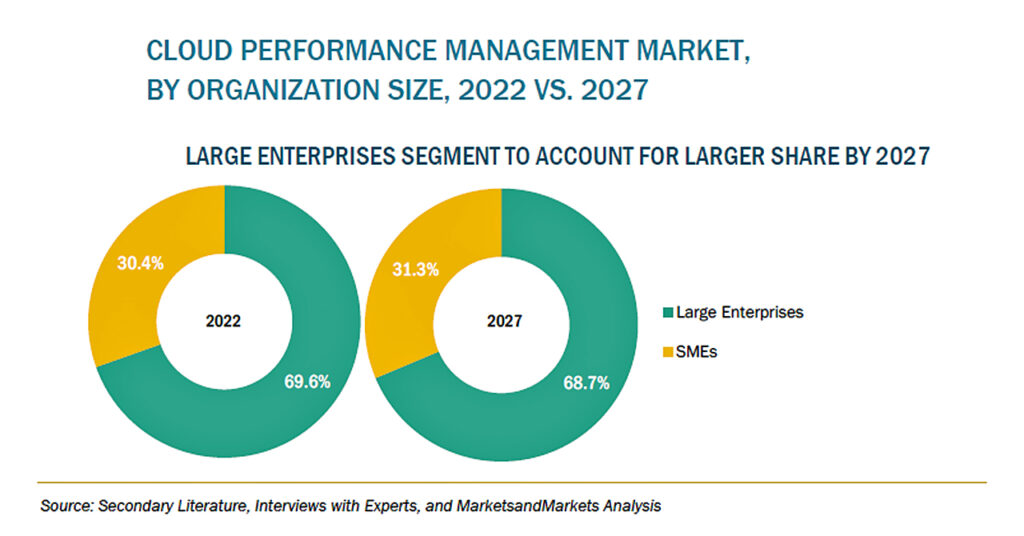 CLOUD PERFORMANCE MANAGEMENT MARKET, BY ORGANIZATION SIZE, 2022 VS. 2027

LARGE ENTERPRISES SEGMENT TO ACCOUNT FOR LARGER SHARE BY 2027

30.4%

2022

69.6%

31.3%

2027

68.7%

Large Enterprises

SMEs

Source: Secondary Literature, Interviews with Experts, and MarketsandMarkets Analysis